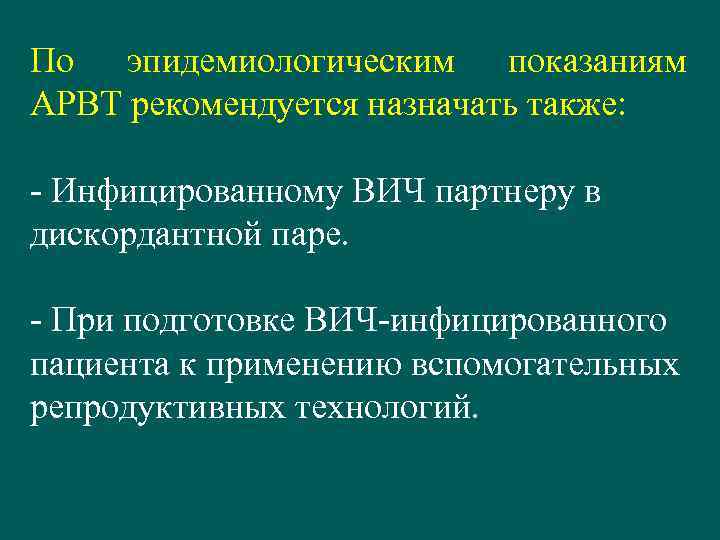 По эпидемиологическим показаниям АРВТ рекомендуется назначать также:

- Инфицированному ВИЧ партнеру в дискордантной паре.

- При подготовке ВИЧ-инфицированного пациента к применению вспомогательных репродуктивных технологий.